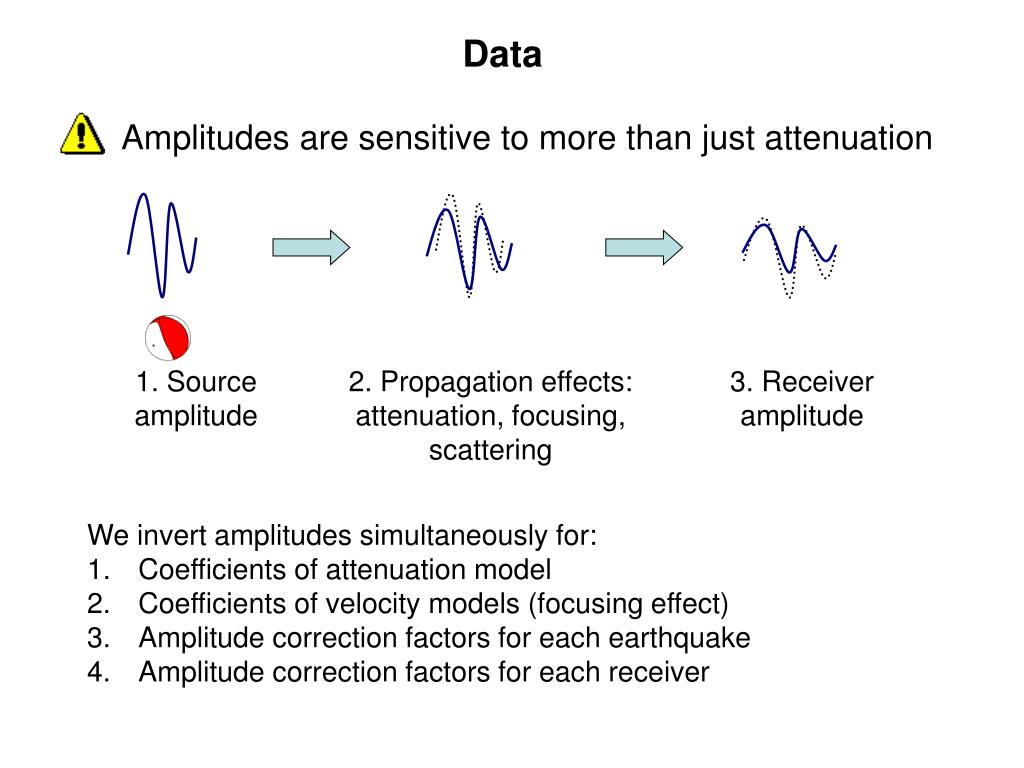 Data

Amplitudes are sensitive to more than just attenuation

1. Source amplitude

2. Propagation effects: attenuation, focusing, scattering

3. Receiver amplitude

We invert amplitudes simultaneously for:
1. Coefficients of attenuation model
2. Coefficients of velocity models (focusing effect)
3. Amplitude correction factors for each earthquake
4. Amplitude correction factors for each receiver